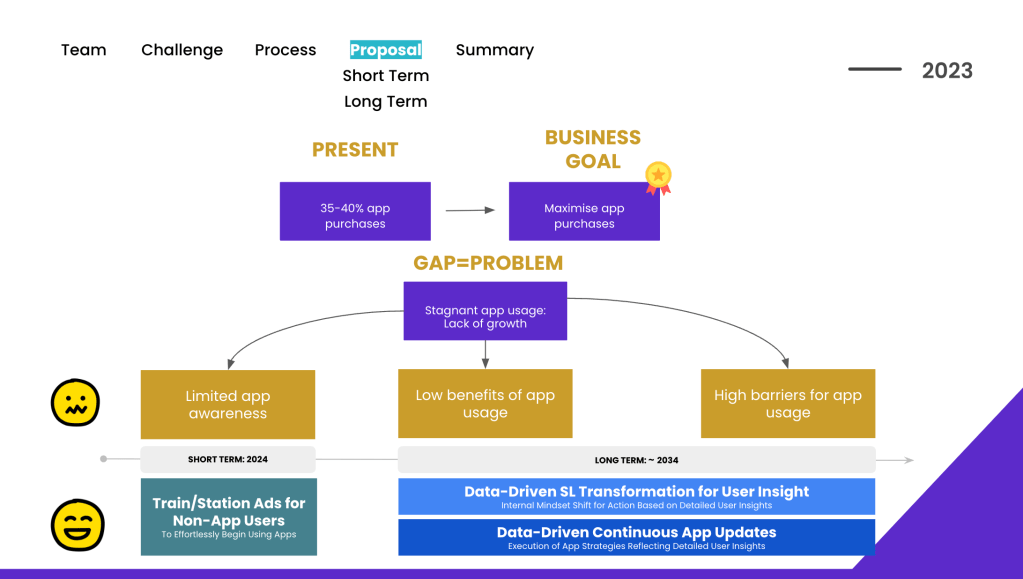 Team Challenge Process Proposal Summary
Short Term
Long Term

2023

PRESENT

35-40% app purchases

BUSINESS GOAL

Maximise app purchases

GAP=PROBLEM

Stagnant app usage: Lack of growth

Limited app awareness

Low benefits of app usage

High barriers for app usage

SHORT TERM: 2024

LONG TERM: ~ 2034

Train/Station Ads for Non-App Users
To Effortlessly Begin Using Apps

Data-Driven SL Transformation for User Insight
Internal Mindset Shift for Action Based on Detailed User Insights

Data-Driven Continuous App Updates
Execution of App Strategies Reflecting Detailed User Insights